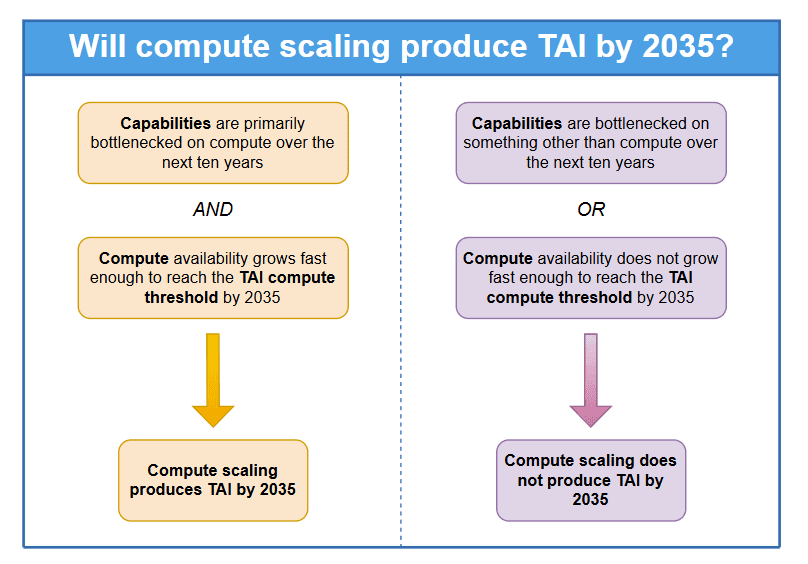 Will compute scaling produce TAI by 2035?

Capabilities are primarily bottlenecked on compute over the next ten years

AND

Compute availability grows fast enough to reach the TAI compute threshold by 2035

Compute scaling produces TAI by 2035

Capabilities are bottlenecked on something other than compute over the next ten years

OR

Compute availability does not grow fast enough to reach the TAI compute threshold by 2035

Compute scaling does not produce TAI by 2035